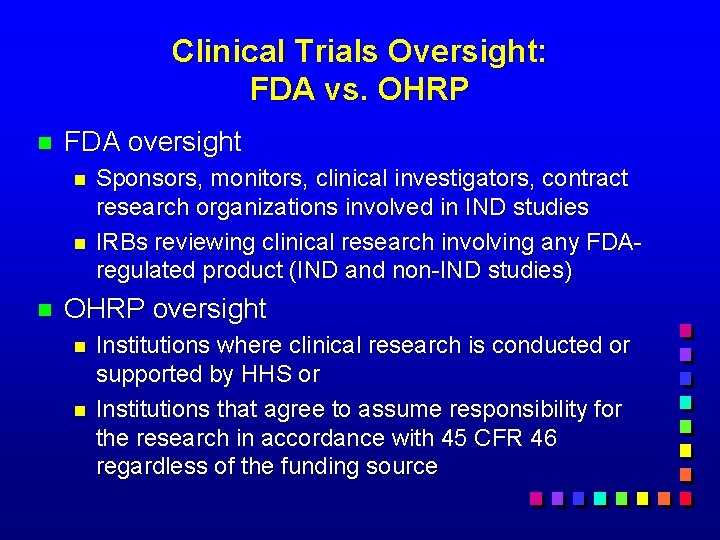 Clinical Trials Oversight:
FDA vs. OHRP

FDA oversight

Sponsors, monitors, clinical investigators, contract research organizations involved in IND studies

IRBs reviewing clinical research involving any FDA-regulated product (IND and non-IND studies)

OHRP oversight

Institutions where clinical research is conducted or supported by HHS or

Institutions that agree to assume responsibility for the research in accordance with 45 CFR 46 regardless of the funding source